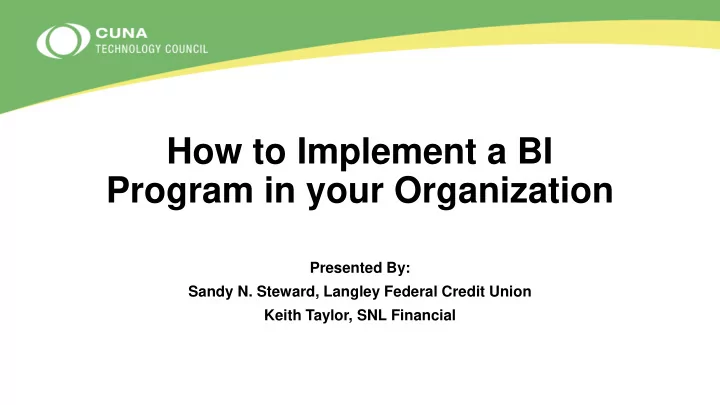 CUNA
TECHNOLOGY COUNCIL

How to Implement a BI Program in your Organization

Presented By:
Sandy N. Steward, Langley Federal Credit Union
Keith Taylor, SNL Financial